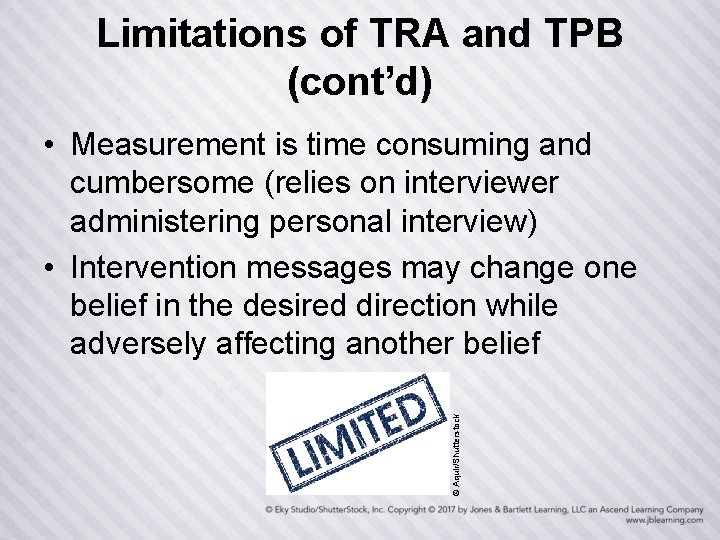 Limitations of TRA and TPB (cont'd)

• Measurement is time consuming and cumbersome (relies on interviewer administering personal interview)

• Intervention messages may change one belief in the desired direction while adversely affecting another belief

LIMITED

© Aquir/Shutterstock

© Eky Studio/ShutterStock, Inc. Copyright © 2017 by Jones & Bartlett Learning, LLC an Ascend Learning Company
www.jblearning.com